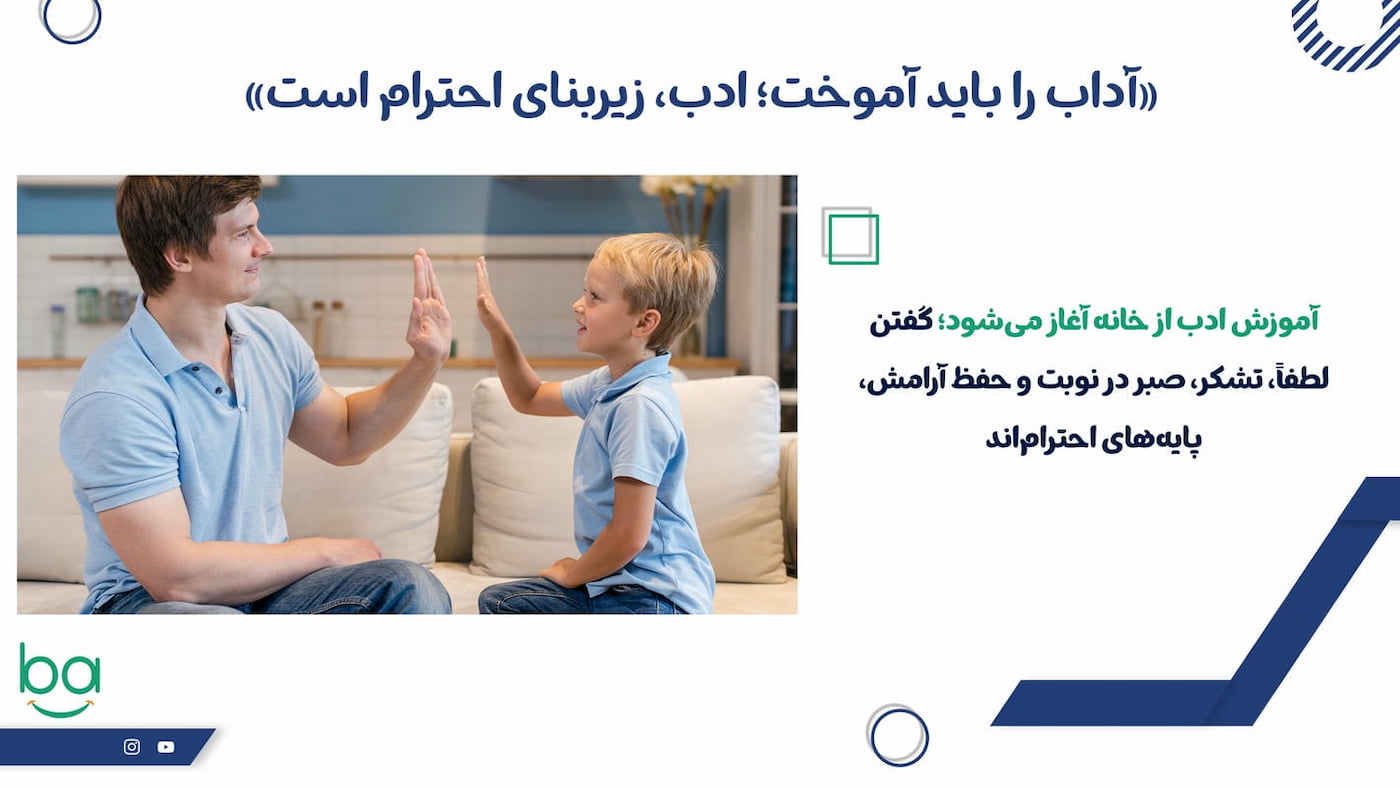 «آداب را باید آموخت؛ ادب، زیربنای احترام است»

آموزش ادب از خانه آغاز می‌شود؛ گفتن لطفاً، تشکر، صبر در نوبت و حفظ آرامش، پایه‌های احترام‌اند

ba